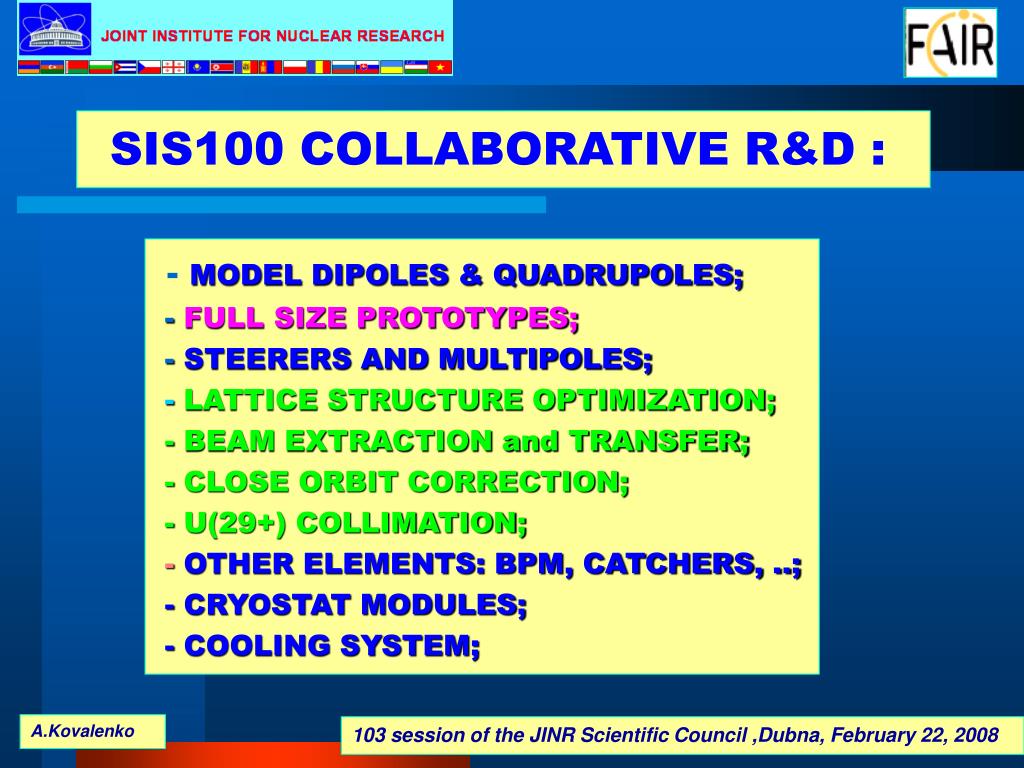 JOINT INSTITUTE FOR NUCLEAR RESEARCH

FAIR

SIS100 COLLABORATIVE R&D :

- MODEL DIPOLES & QUADRUPOLES;
- FULL SIZE PROTOTYPES;
- STEERERS AND MULTIPOLES;
- LATTICE STRUCTURE OPTIMIZATION;
- BEAM EXTRACTION and TRANSFER;
- CLOSE ORBIT CORRECTION;
- U(29+) COLLIMATION;
- OTHER ELEMENTS: BPM, CATCHERS, ..;
- CRYOSTAT MODULES;
- COOLING SYSTEM;

A.Kovalenko

103 session of the JINR Scientific Council ,Dubna, February 22, 2008